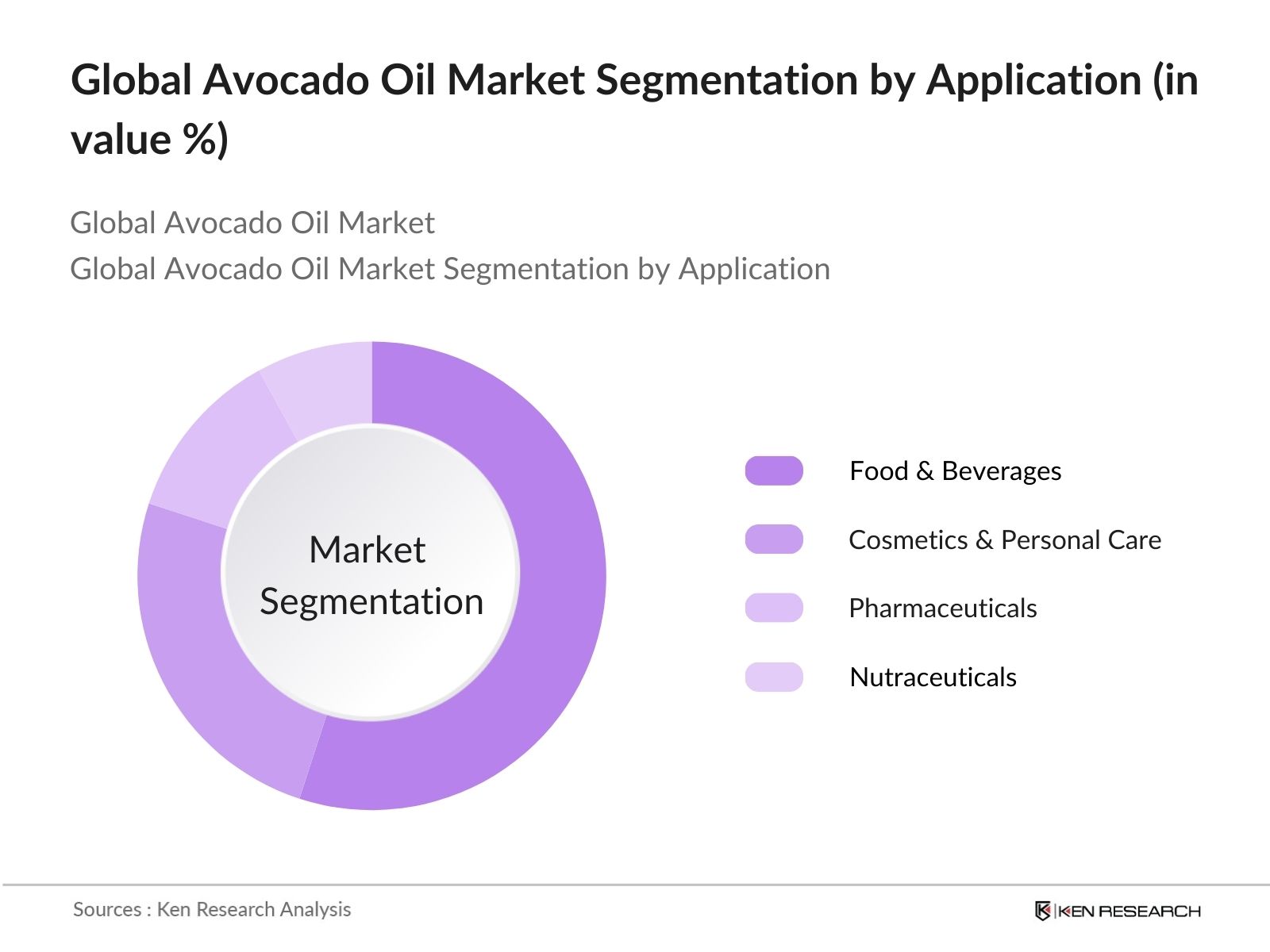 Global Avocado Oil Market Segmentation by Application (in value %)

Global Avocado Oil Market
Global Avocado Oil Market Segmentation by Application

Market Segmentation

Food & Beverages
Cosmetics & Personal Care
Pharmaceuticals
Nutraceuticals

Sources : Ken Research Analysis

KEN RESEARCH